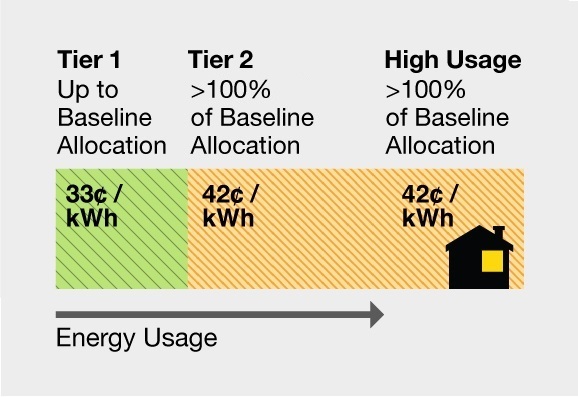 Tier 1
Up to Baseline Allocation

Tier 2
>100% of Baseline Allocation

High Usage
>100% of Baseline Allocation

33¢ / kWh

42¢ / kWh

42¢ / kWh

Energy Usage